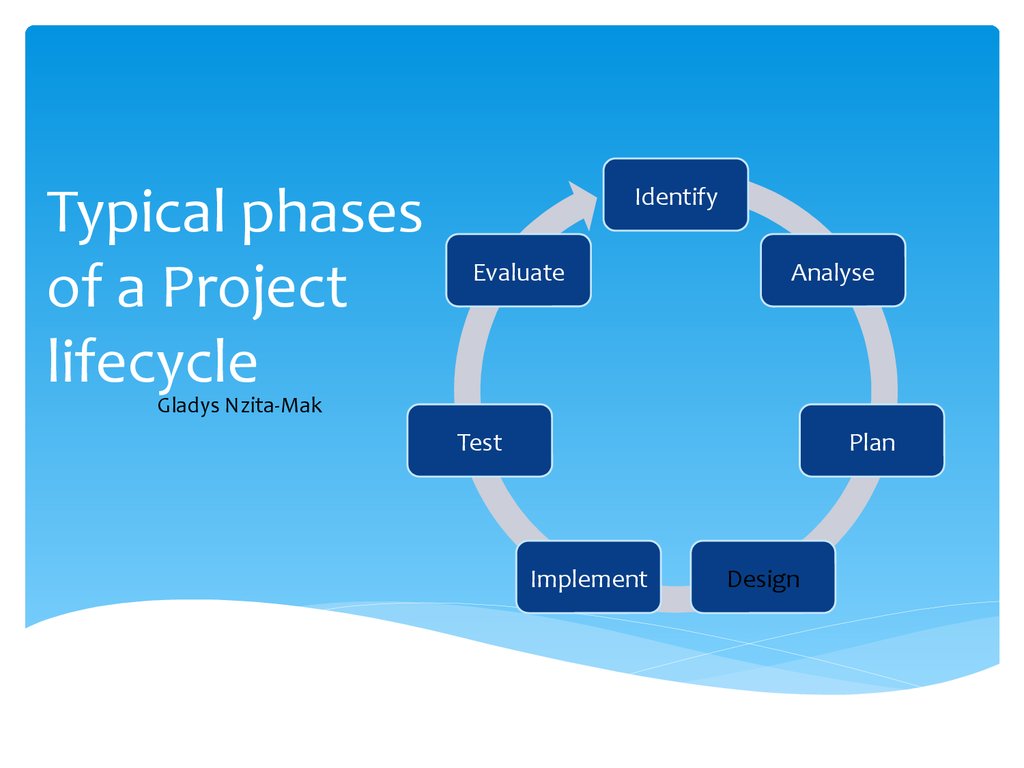 Typical phases of a Project lifecycle

Gladys Nzita-Mak

Identify

Analyse

Plan

Design

Implement

Test

Evaluate